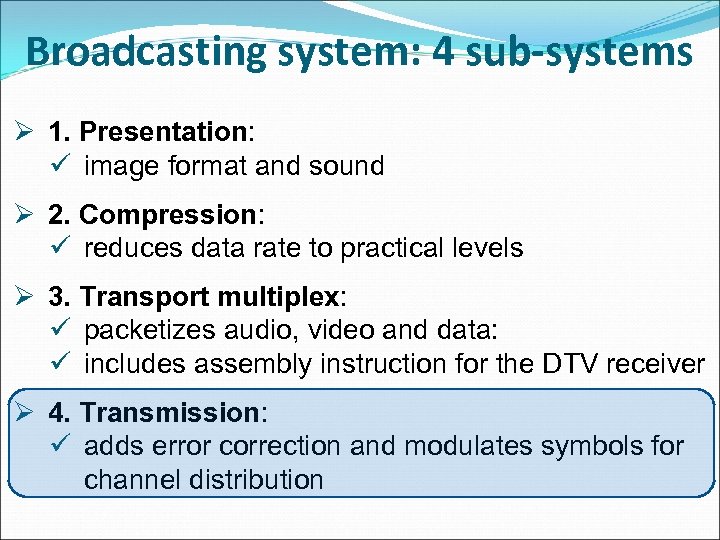 Broadcasting system: 4 sub-systems

➢ 1. Presentation:
✓ image format and sound

➢ 2. Compression:
✓ reduces data rate to practical levels

➢ 3. Transport multiplex:
✓ packetizes audio, video and data:
✓ includes assembly instruction for the DTV receiver

➢ 4. Transmission:
✓ adds error correction and modulates symbols for channel distribution